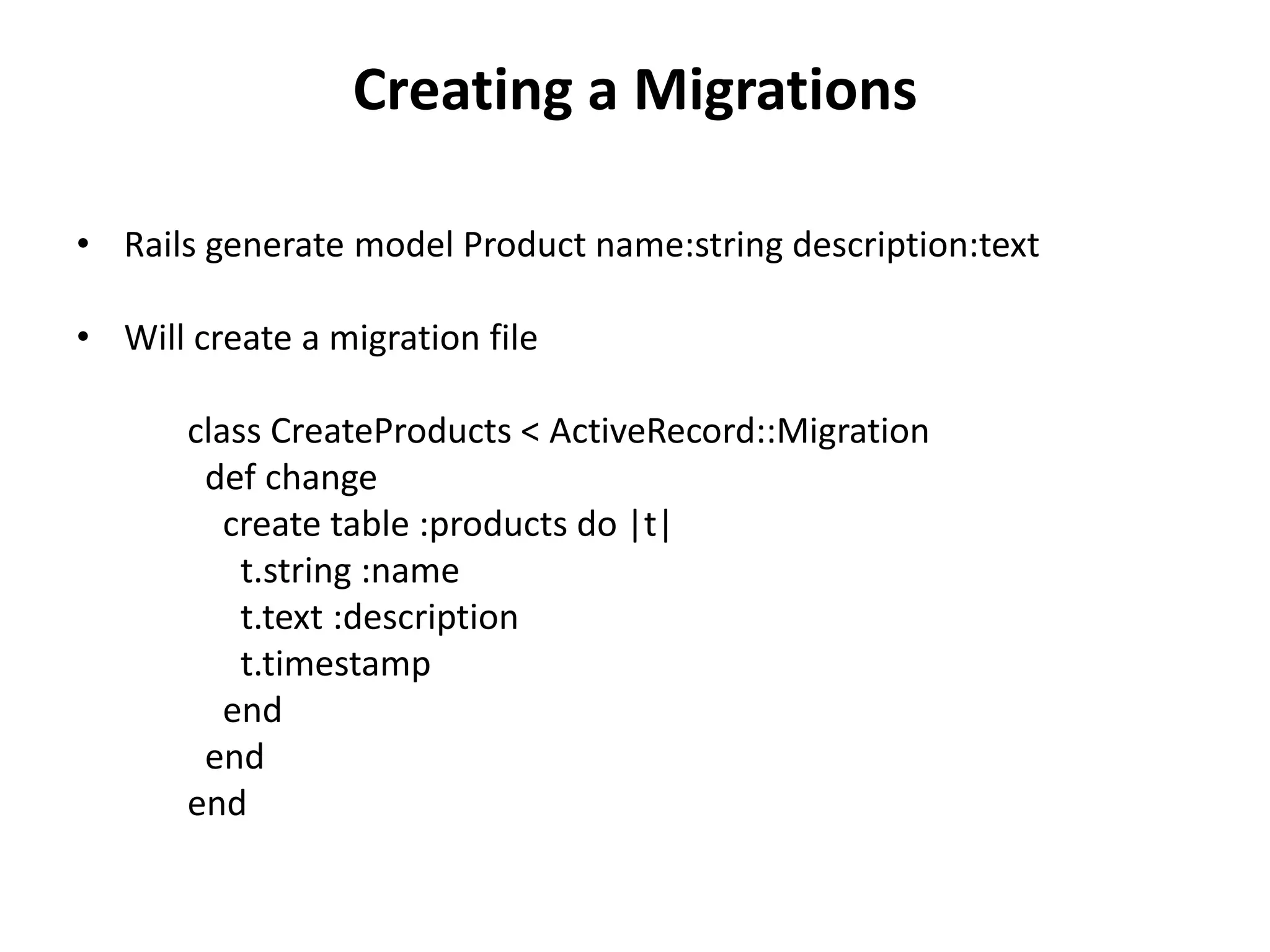 Creating a Migrations

• Rails generate model Product name:string description:text

• Will create a migration file

class CreateProducts < ActiveRecord::Migration
  def change
    create table :products do |t|
      t.string :name
      t.text :description
      t.timestamp
    end
  end
end